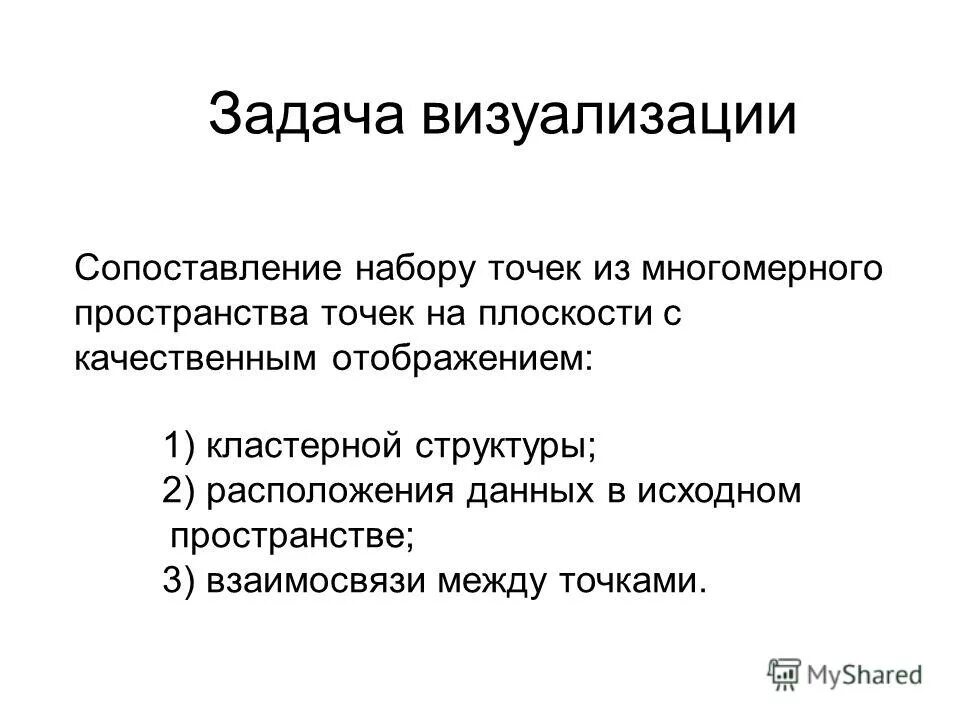 Задача визуализации

Сопоставление набору точек из многомерного пространства точек на плоскости с качественным отображением:

1) кластерной структуры;
2) расположения данных в исходном пространстве;
3) взаимосвязи между точками.

MyShared